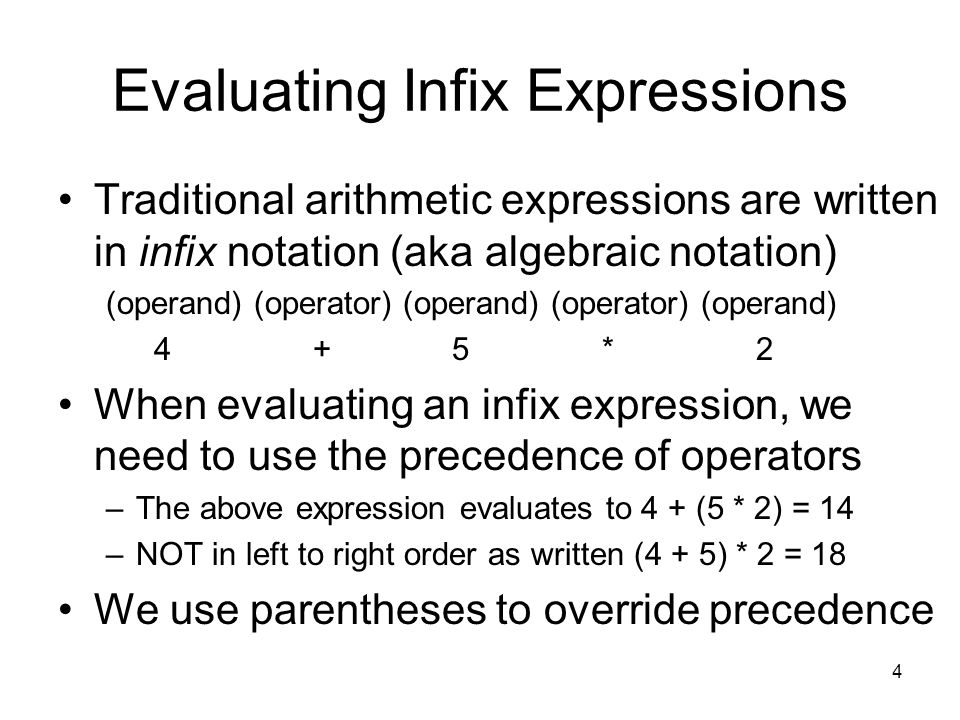 Evaluating Infix Expressions

• Traditional arithmetic expressions are written in infix notation (aka algebraic notation)

(operand) (operator) (operand) (operator) (operand)

4 + 5 * 2

• When evaluating an infix expression, we need to use the precedence of operators

– The above expression evaluates to 4 + (5 * 2) = 14

– NOT in left to right order as written (4 + 5) * 2 = 18

• We use parentheses to override precedence

4